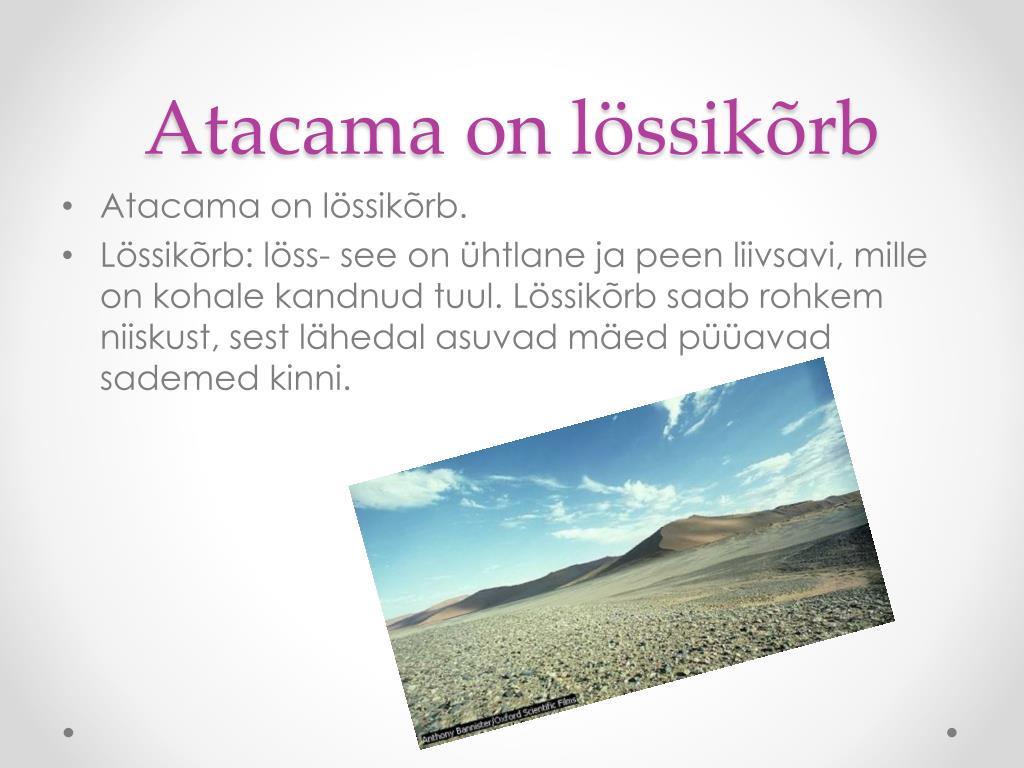 Atacama on lössikõrb

• Atacama on lössikõrb.
• Lössikõrb: löss- see on ühtlane ja peen liivsavi, mille on kohale kandnud tuul. Lössikõrb saab rohkem niiskust, sest lähedal asuvad mäed püüavad sademed kinni.

Anthony Bannister/Oxford Scientific Films